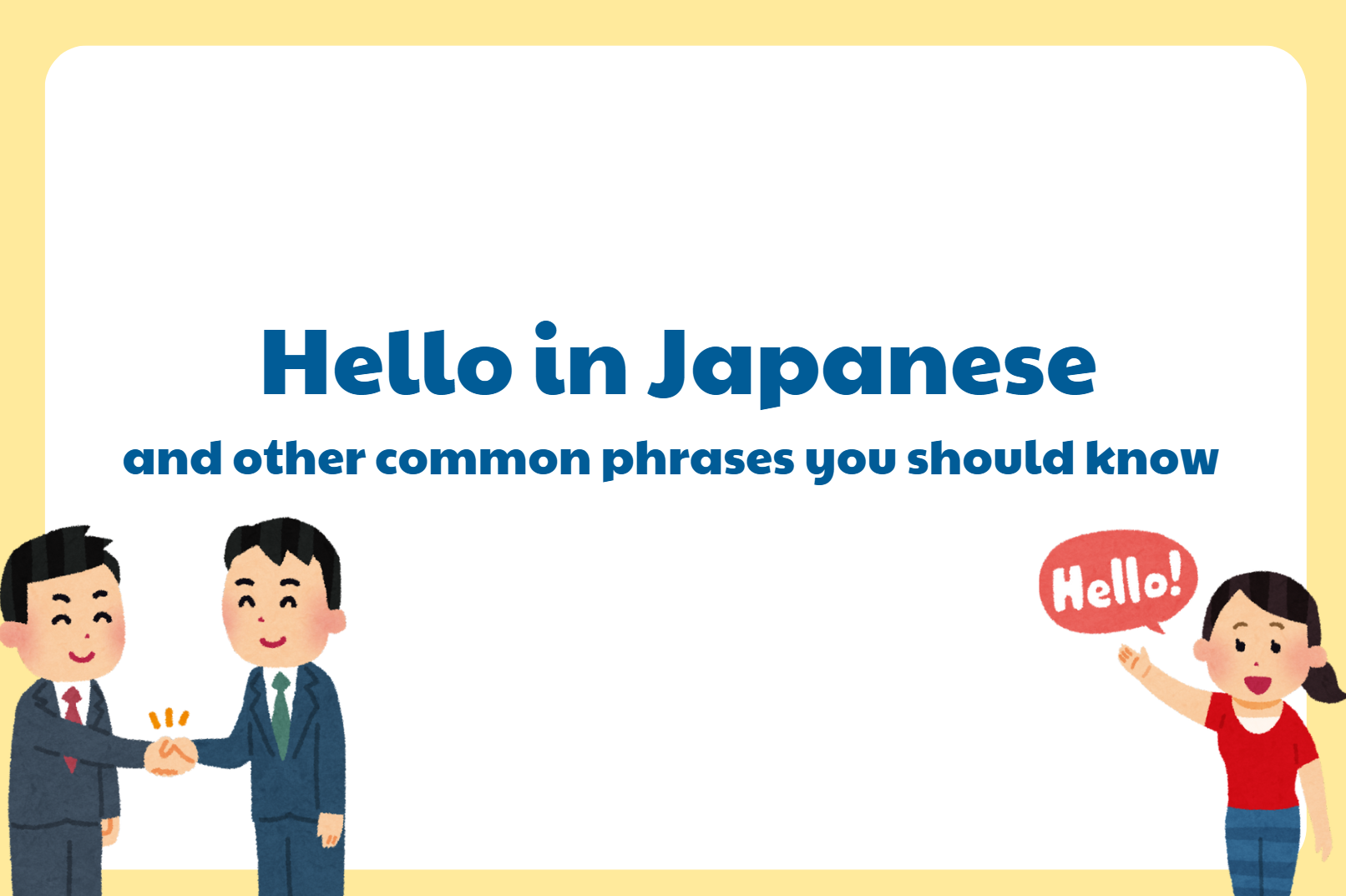 Hello in Japanese

and other common phrases you should know

Hello!